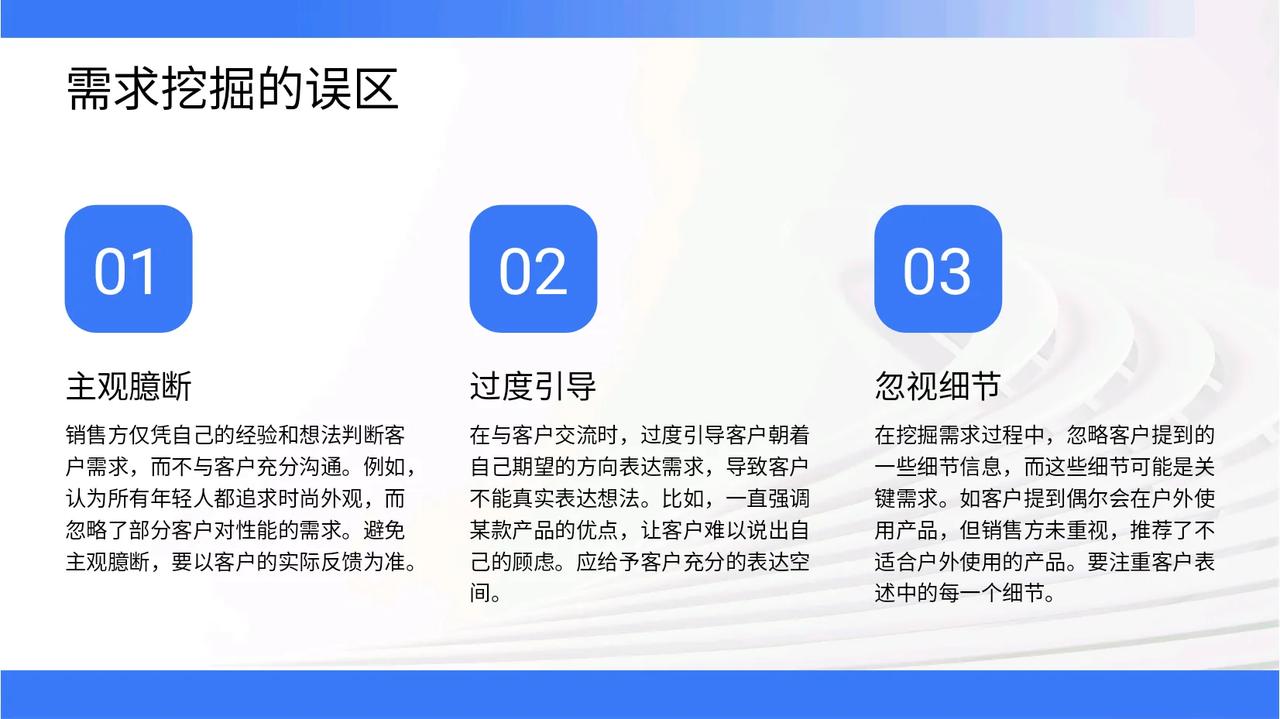 需求挖掘的误区

01

主观臆断

销售方仅凭自己的经验和想法判断客户需求，而不与客户充分沟通。例如，认为所有年轻人都追求时尚外观，而忽略了部分客户对性能的需求。避免主观臆断，要以客户的实际反馈为准。

02

过度引导

在与客户交流时，过度引导客户朝着自己期望的方向表达需求，导致客户不能真实表达想法。比如，一直强调某款产品的优点，让客户难以说出自己的顾虑。应给予客户充分的表达空间。

03

忽视细节

在挖掘需求过程中，忽略客户提到的一些细节信息，而这些细节可能是关键需求。如客户提到偶尔会在户外使用产品，但销售方未重视，推荐了不适合户外使用的产品。要注重客户表述中的每一个细节。